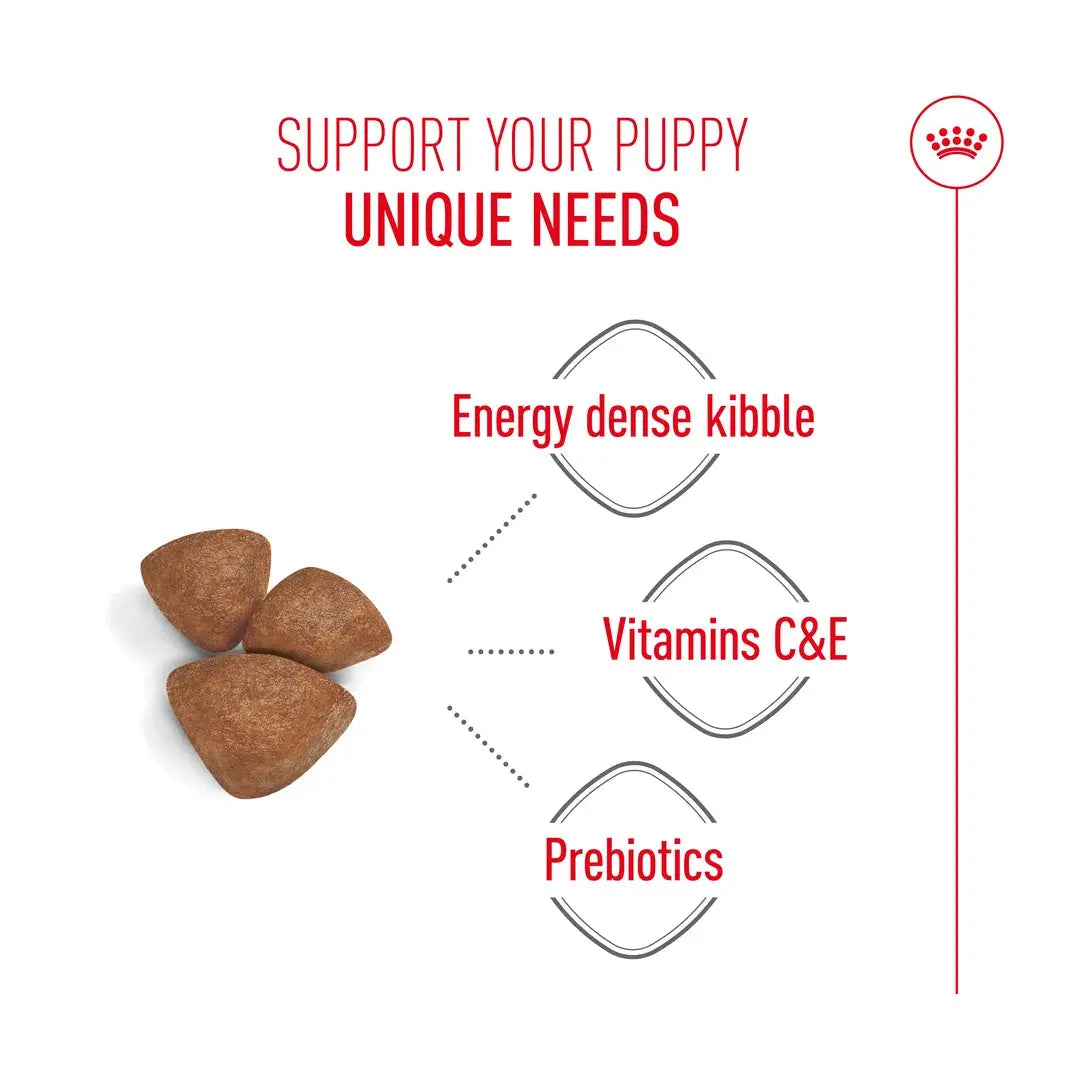 SUPPORT YOUR PUPPY
UNIQUE NEEDS

Energy dense kibble

Vitamins C&E

Prebiotics